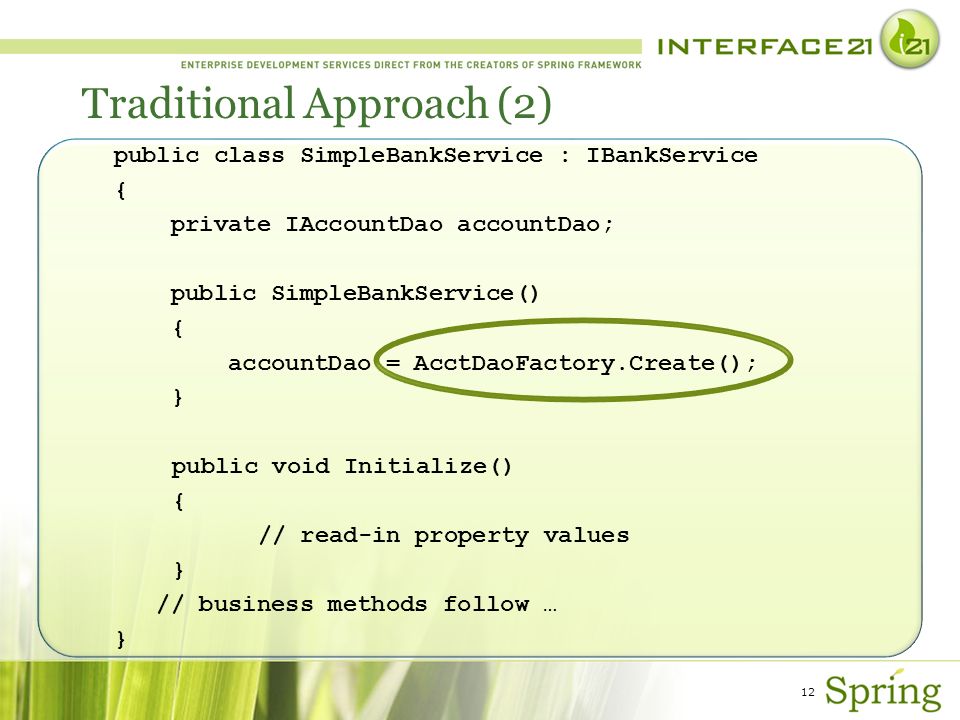 INTERFACE21 i21

ENTERPRISE DEVELOPMENT SERVICES DIRECT FROM THE CREATORS OF SPRING FRAMEWORK

Traditional Approach (2)

public class SimpleBankService : IBankService
{
    private IAccountDao accountDao;

    public SimpleBankService()
    {
        accountDao = AcctDaoFactory.Create();
    }

    public void Initialize()
    {
        // read-in property values
    }
    // business methods follow …
}

12

Spring